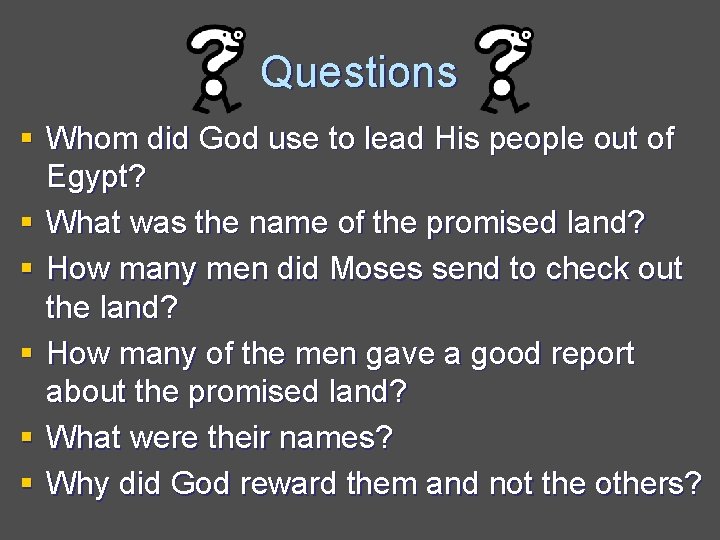 Questions

• Whom did God use to lead His people out of Egypt?
• What was the name of the promised land?
• How many men did Moses send to check out the land?
• How many of the men gave a good report about the promised land?
• What were their names?
• Why did God reward them and not the others?